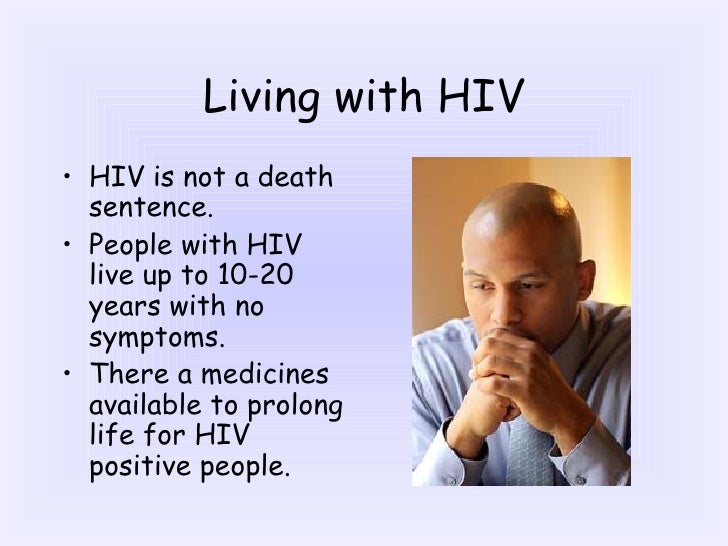 Living with HIV

• HIV is not a death sentence.
• People with HIV live up to 10-20 years with no symptoms.
• There a medicines available to prolong life for HIV positive people.